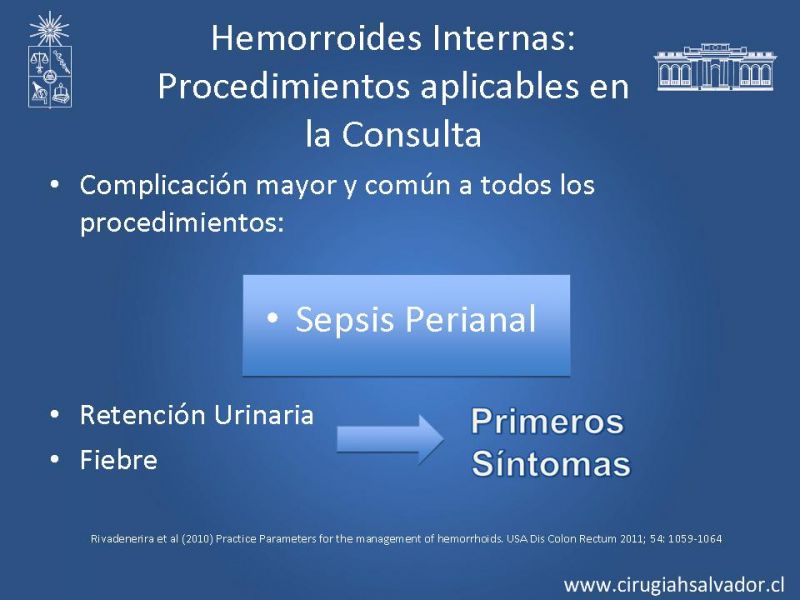 Hemorroides Internas: Procedimientos aplicables en la Consulta

• Complicación mayor y común a todos los procedimientos:

• Sepsis Perianal

• Retención Urinaria
• Fiebre

Primeros Síntomas

Rivadenerira et al (2010) Practice Parameters for the management of hemorrhoids. USA Dis Colon Rectum 2011; 54: 1059-1064

www.cirugiahsalvador.cl